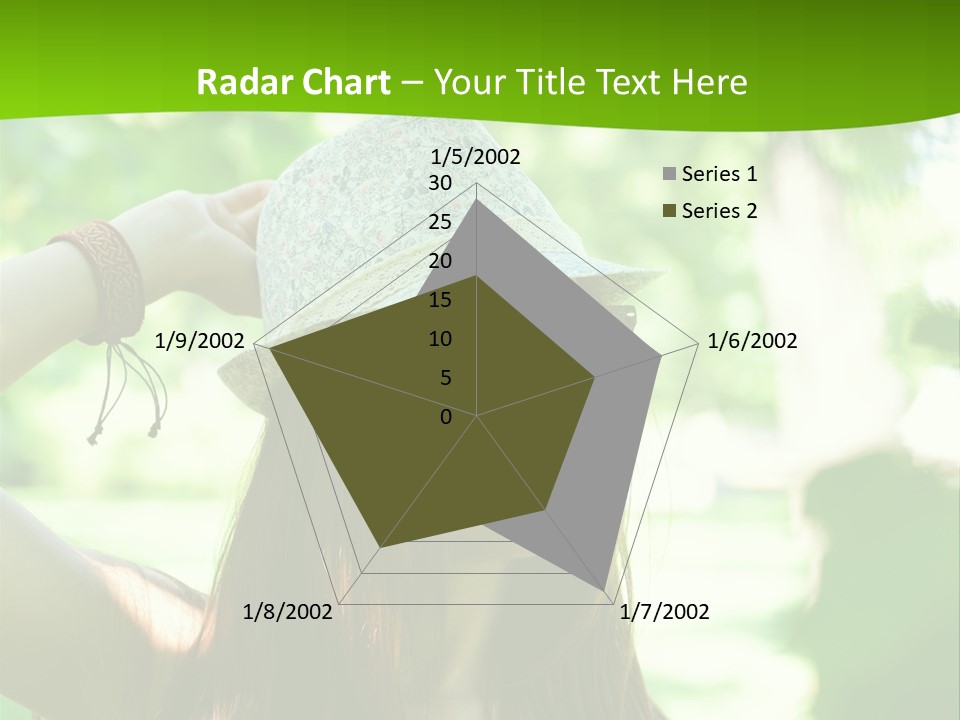 Radar Chart – Your Title Text Here

1/5/2002
30
25
20
15
10
5
0
1/6/2002
1/7/2002
1/8/2002
1/9/2002

Series 1
Series 2